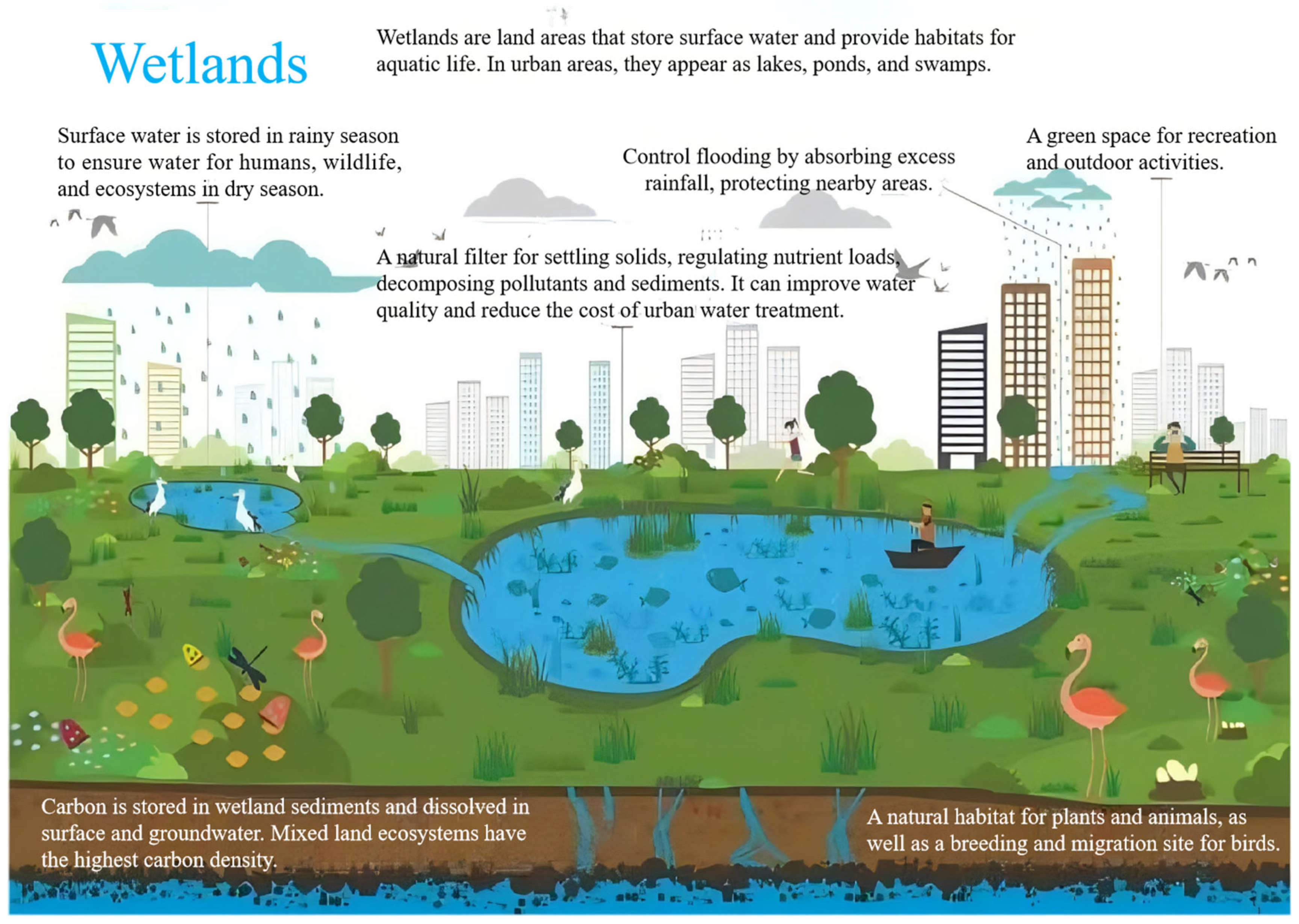 Wetlands

Wetlands are land areas that store surface water and provide habitats for aquatic life. In urban areas, they appear as lakes, ponds, and swamps.

Surface water is stored in rainy season to ensure water for humans, wildlife, and ecosystems in dry season.

Control flooding by absorbing excess rainfall, protecting nearby areas.

A green space for recreation and outdoor activities.

A natural filter for settling solids, regulating nutrient loads, decomposing pollutants and sediments. It can improve water quality and reduce the cost of urban water treatment.

Carbon is stored in wetland sediments and dissolved in surface and groundwater. Mixed land ecosystems have the highest carbon density.

A natural habitat for plants and animals, as well as a breeding and migration site for birds.